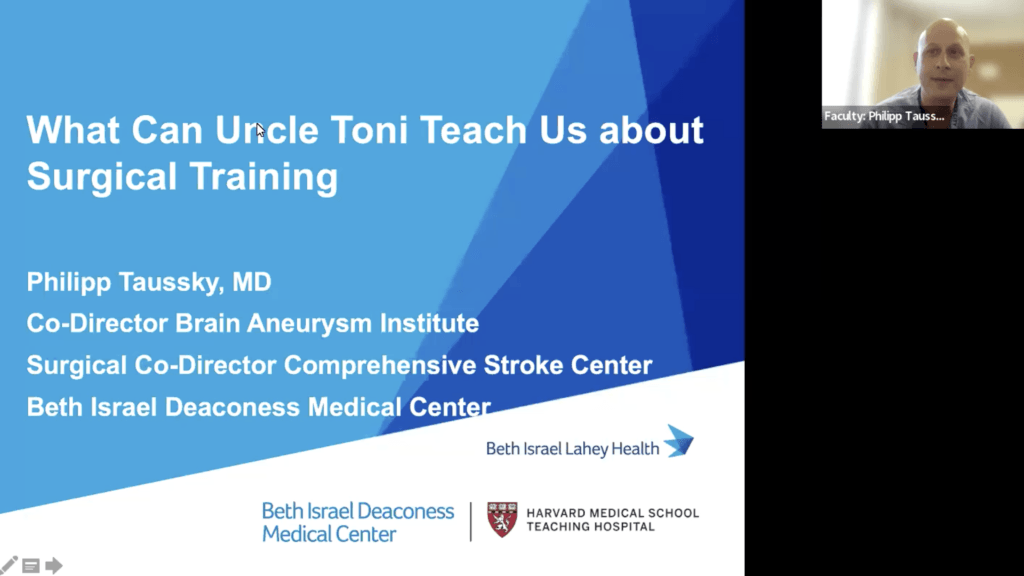 What Can Uncle Toni Teach Us about Surgical Training

Philipp Taussky, MD
Co-Director Brain Aneurysm Institute
Surgical Co-Director Comprehensive Stroke Center
Beth Israel Deaconess Medical Center

Beth Israel Lahey Health

Beth Israel Deaconess Medical Center

HARVARD MEDICAL SCHOOL TEACHING HOSPITAL

Faculty: Philipp Tauss...